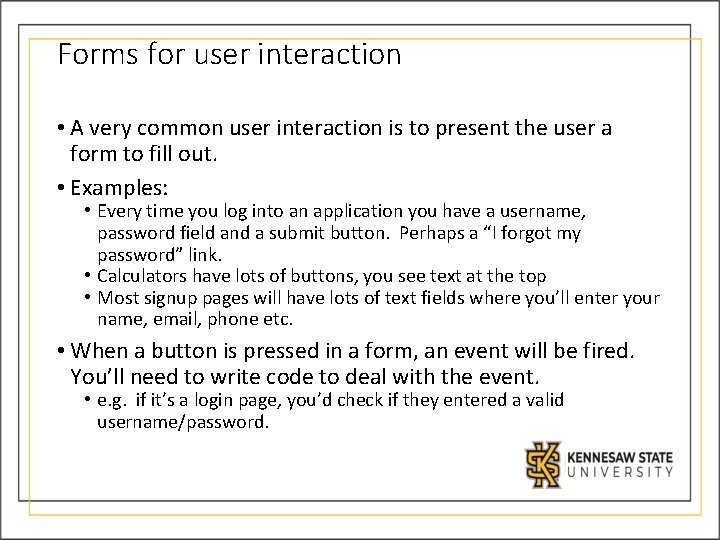 Forms for user interaction

• A very common user interaction is to present the user a form to fill out.

• Examples:
  • Every time you log into an application you have a username, password field and a submit button. Perhaps a “I forgot my password” link.
  • Calculators have lots of buttons, you see text at the top
  • Most signup pages will have lots of text fields where you’ll enter your name, email, phone etc.

• When a button is pressed in a form, an event will be fired. You’ll need to write code to deal with the event.
  • e.g. if it’s a login page, you’d check if they entered a valid username/password.

KENNESAW STATE UNIVERSITY